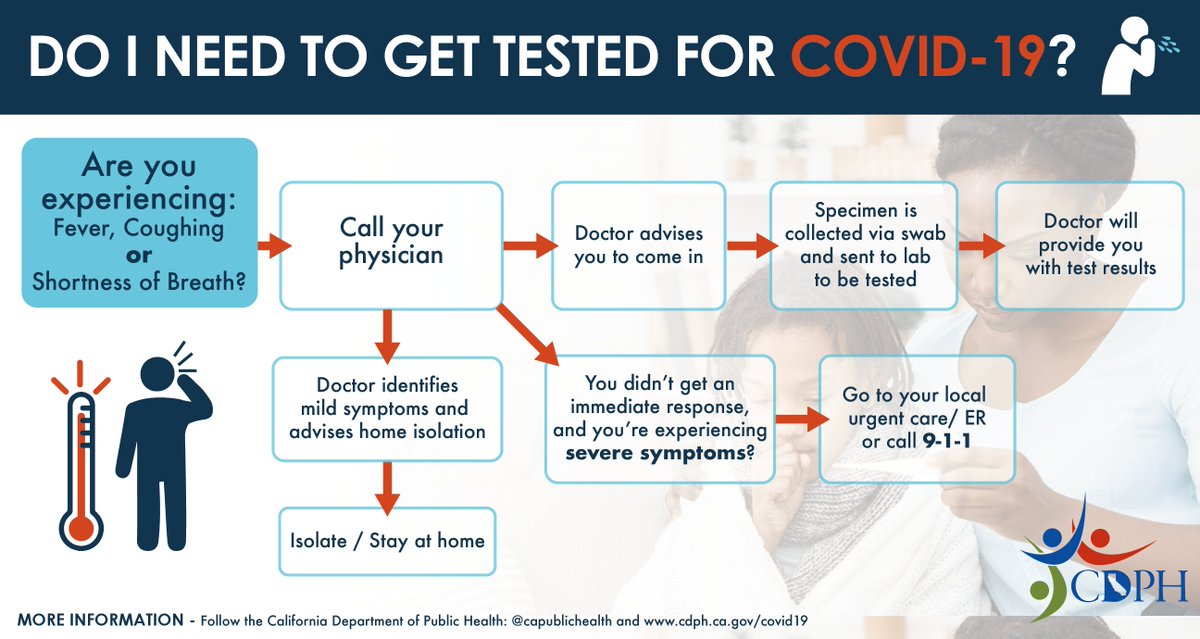 DO I NEED TO GET TESTED FOR COVID-19?

Are you experiencing: Fever, Coughing or Shortness of Breath?

Call your physician

Doctor advises you to come in

Specimen is collected via swab and sent to lab to be tested

Doctor will provide you with test results

Doctor identifies mild symptoms and advises home isolation

Isolate / Stay at home

You didn't get an immediate response, and you're experiencing severe symptoms?

Go to your local urgent care/ ER or call 9-1-1

CDPH

MORE INFORMATION - Follow the California Department of Public Health: @capublichealth and www.cdph.ca.gov/covid19